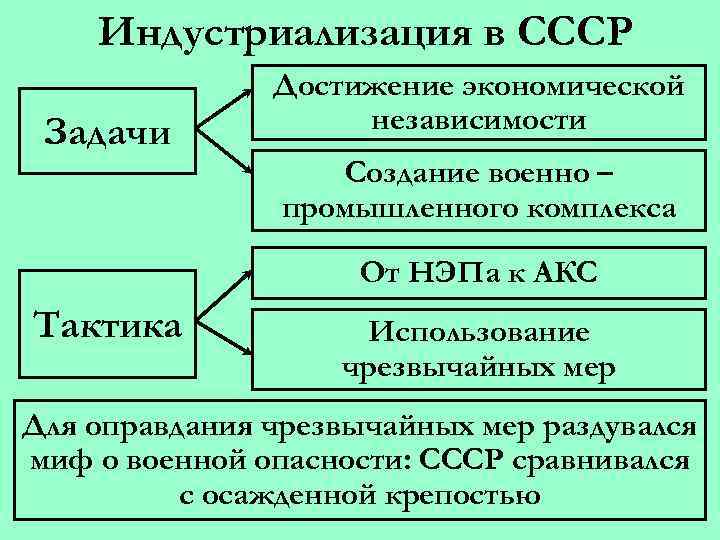 Индустриализация в СССР

Задачи

Достижение экономической независимости

Создание военно – промышленного комплекса

Тактика

От НЭПа к АКС

Использование чрезвычайных мер

Для оправдания чрезвычайных мер раздувался миф о военной опасности: СССР сравнивался с осажденной крепостью